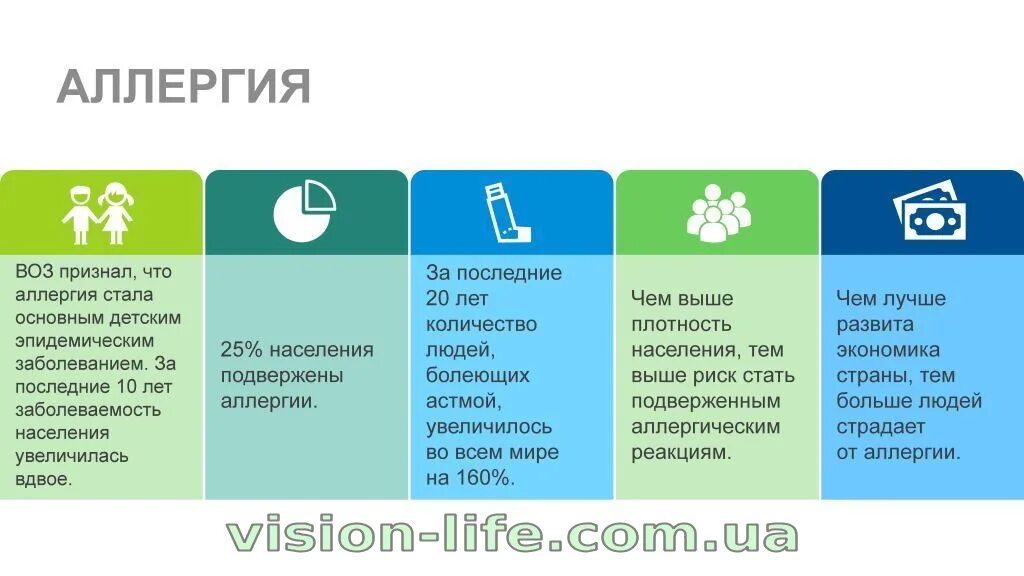 АЛЛЕРГИЯ

ВОЗ признал, что аллергия стала основным детским эпидемическим заболеванием. За последние 10 лет заболеваемость населения увеличилась вдвое.

25% населения подвержены аллергии.

За последние 20 лет количество людей, болеющих астмой, увеличилось во всем мире на 160%.

Чем выше плотность населения, тем выше риск стать подверженным аллергическим реакциям.

Чем лучше развита экономика страны, тем больше людей страдает от аллергии.

vision-life.com.ua